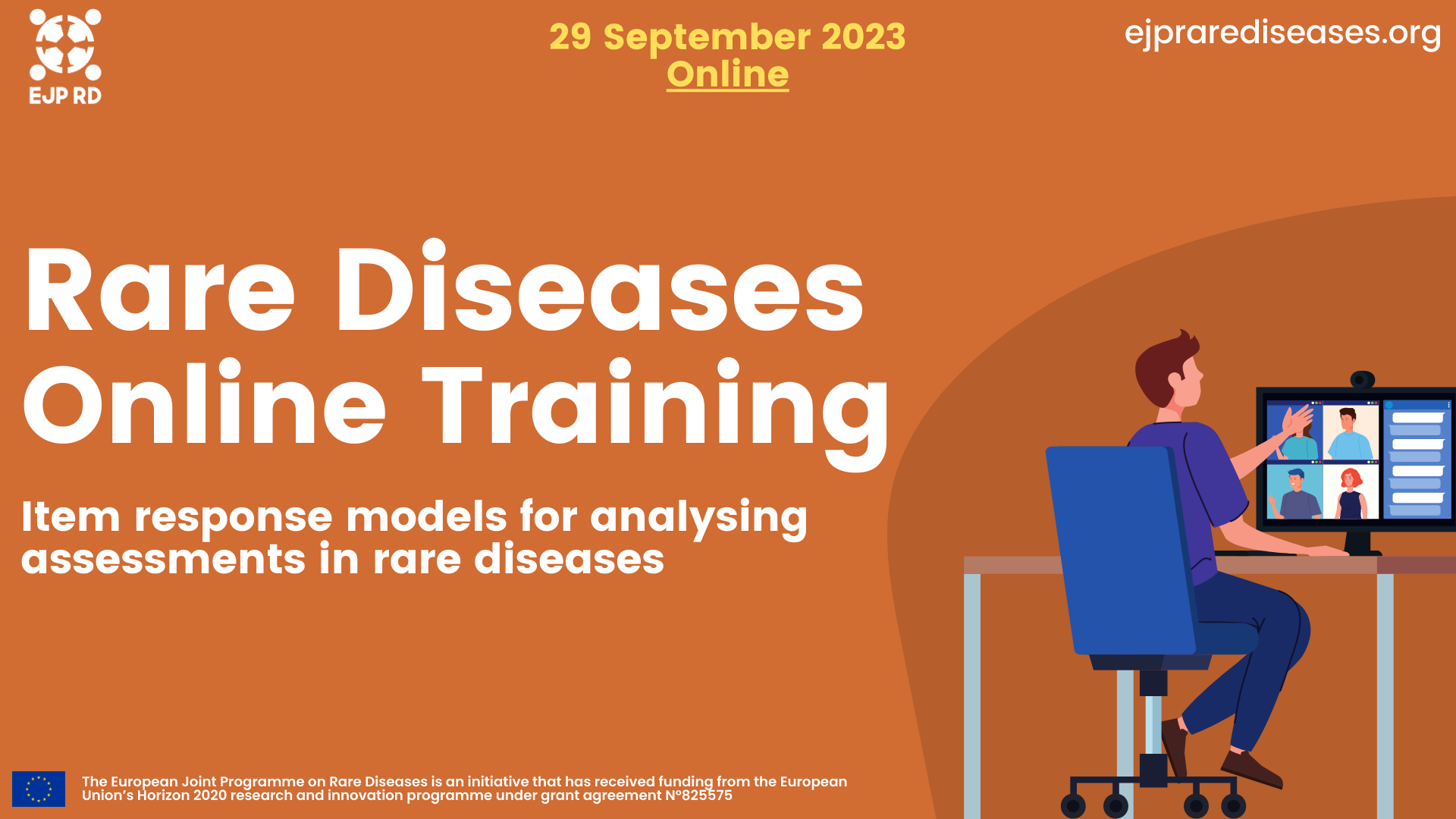 EJP RD

29 September 2023
Online

ejprarediseases.org

Rare Diseases Online Training

Item response models for analysing assessments in rare diseases

The European Joint Programme on Rare Diseases is an initiative that has received funding from the European Union's Horizon 2020 research and innovation programme under grant agreement N°825575